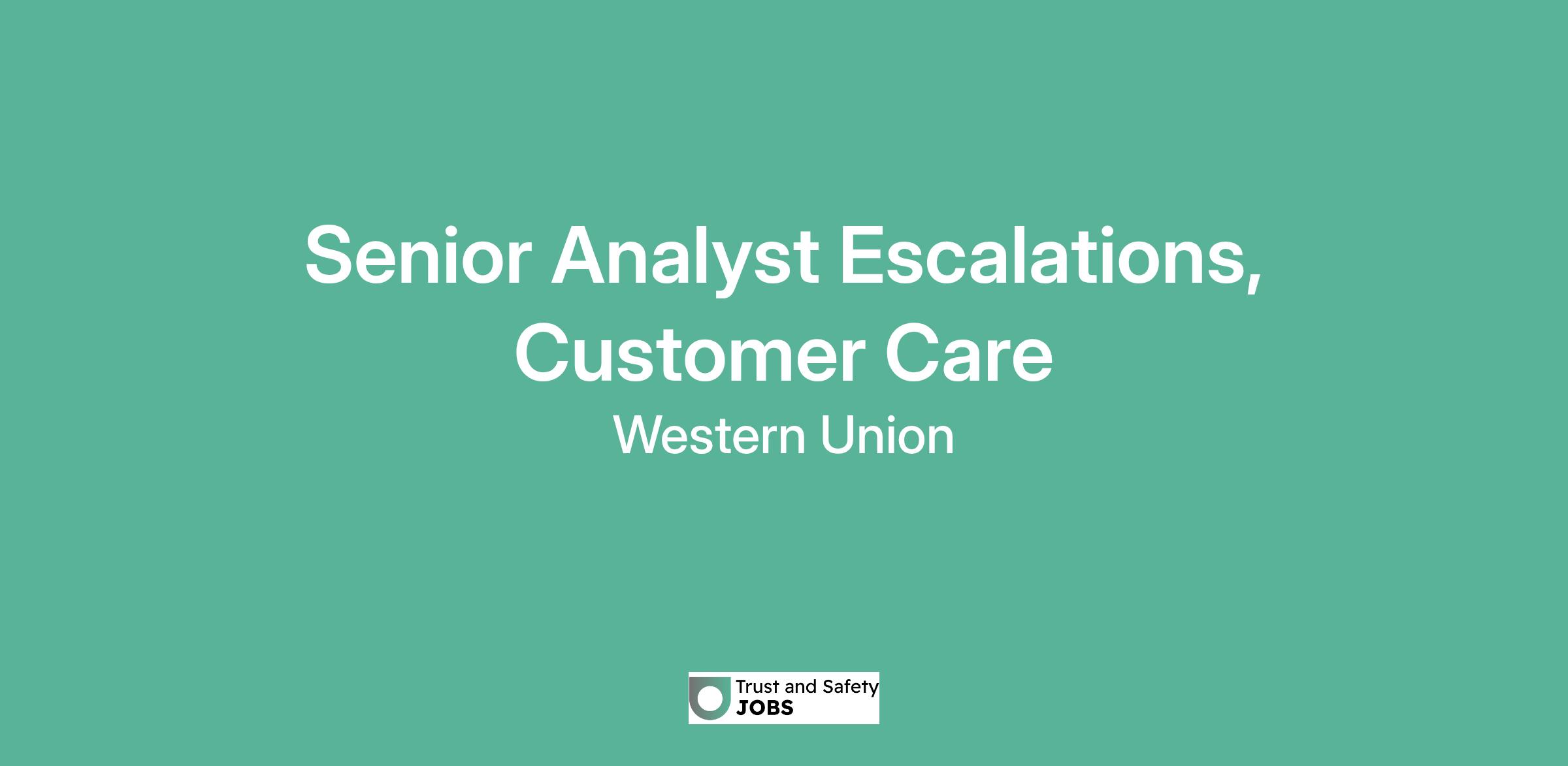 Senior Analyst Escalations, Customer Care

Western Union

Trust and Safety
JOBS